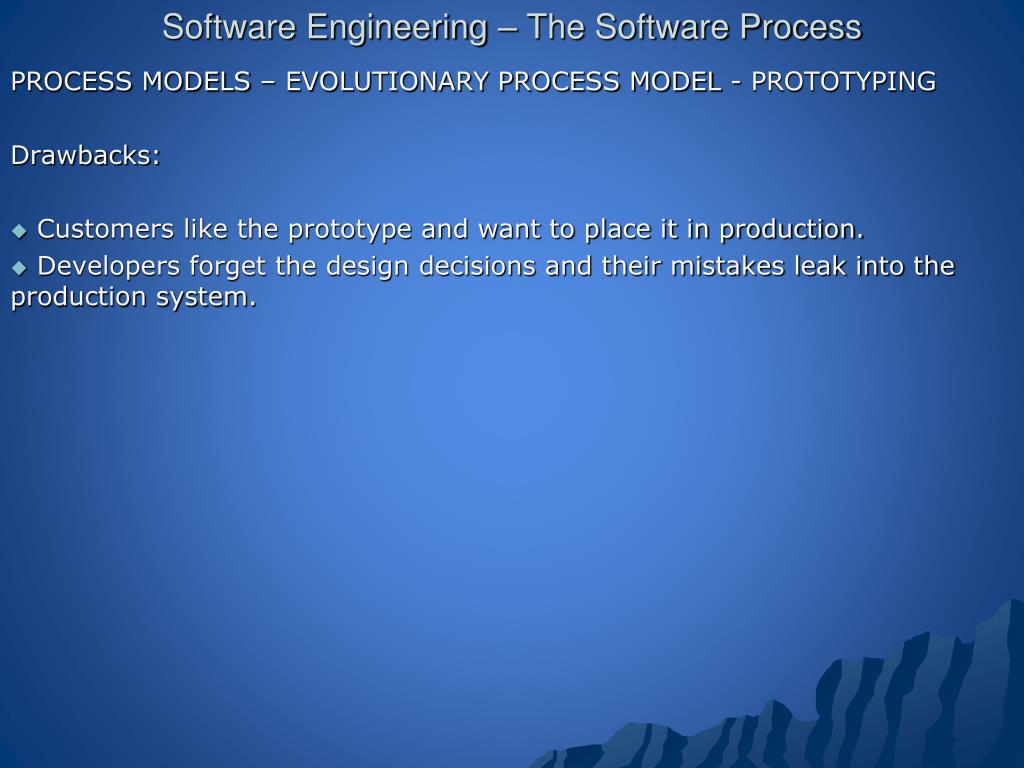 Software Engineering – The Software Process

PROCESS MODELS – EVOLUTIONARY PROCESS MODEL - PROTOTYPING

Drawbacks:

◆ Customers like the prototype and want to place it in production.
◆ Developers forget the design decisions and their mistakes leak into the production system.